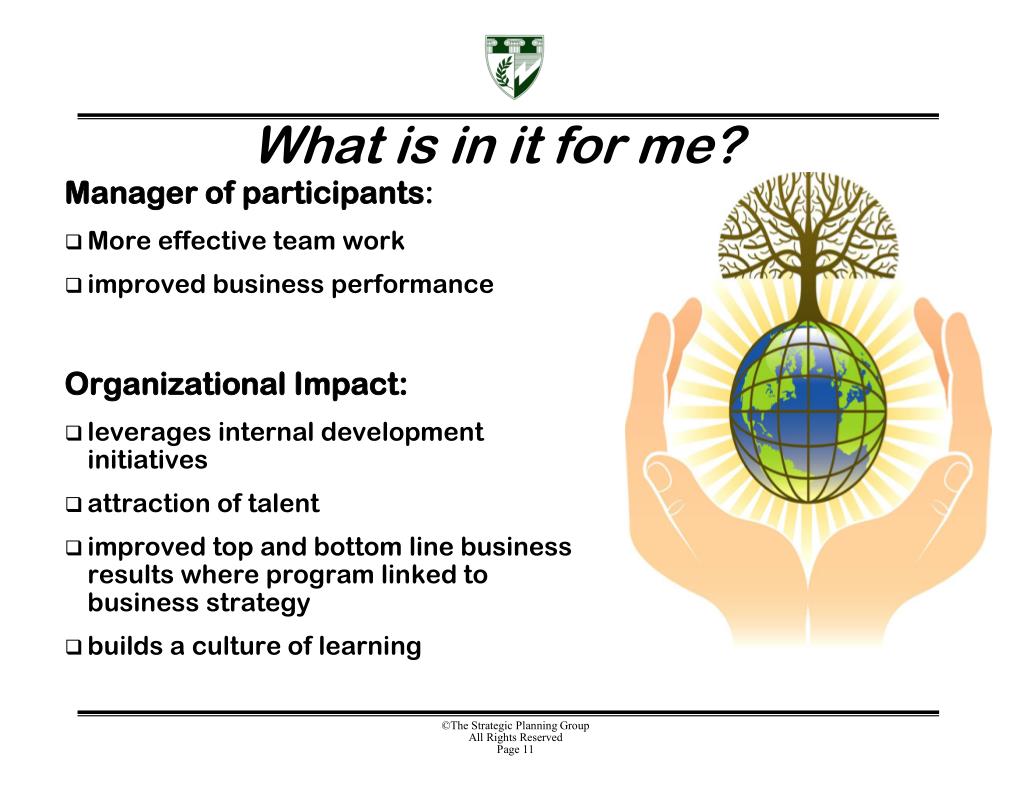 What is in it for me?

Manager of participants:

❑ More effective team work

❑ improved business performance

Organizational Impact:

❑ leverages internal development initiatives

❑ attraction of talent

❑ improved top and bottom line business results where program linked to business strategy

❑ builds a culture of learning

©The Strategic Planning Group
All Rights Reserved
Page 11